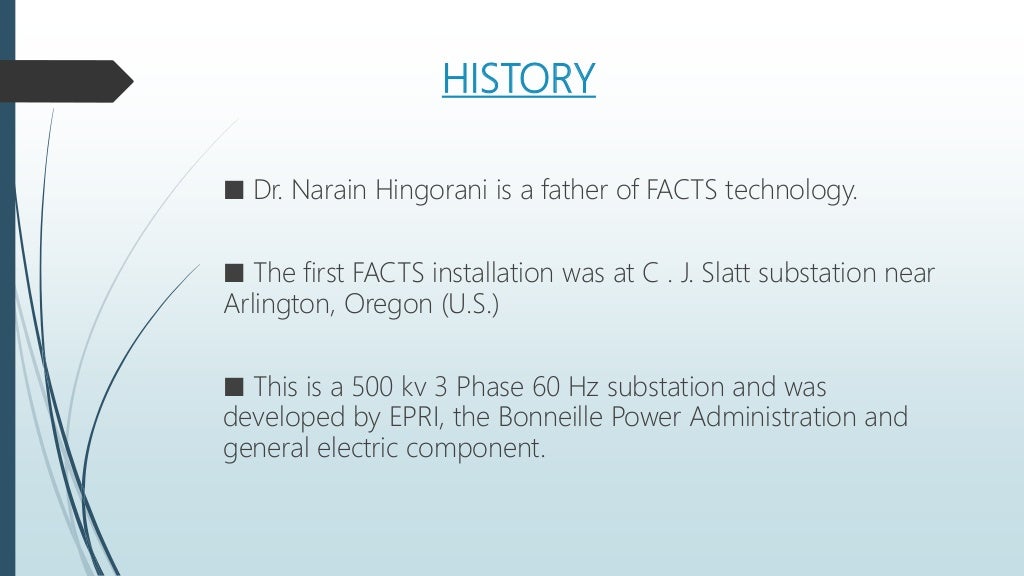 HISTORY

■ Dr. Narain Hingorani is a father of FACTS technology.

■ The first FACTS installation was at C . J. Slatt substation near Arlington, Oregon (U.S.)

■ This is a 500 kv 3 Phase 60 Hz substation and was developed by EPRI, the Bonneille Power Administration and general electric component.